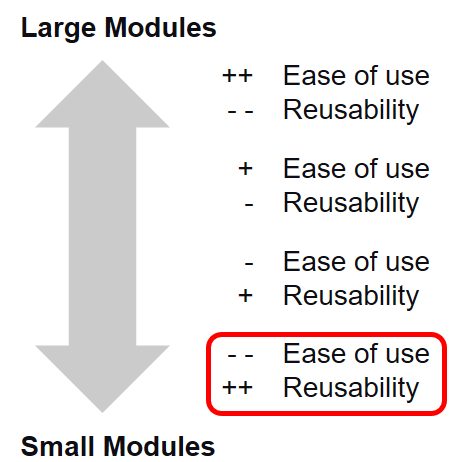 Large Modules

++ Ease of use
- - Reusability

+ Ease of use
- Reusability

- Ease of use
+ Reusability

- - Ease of use
++ Reusability

Small Modules